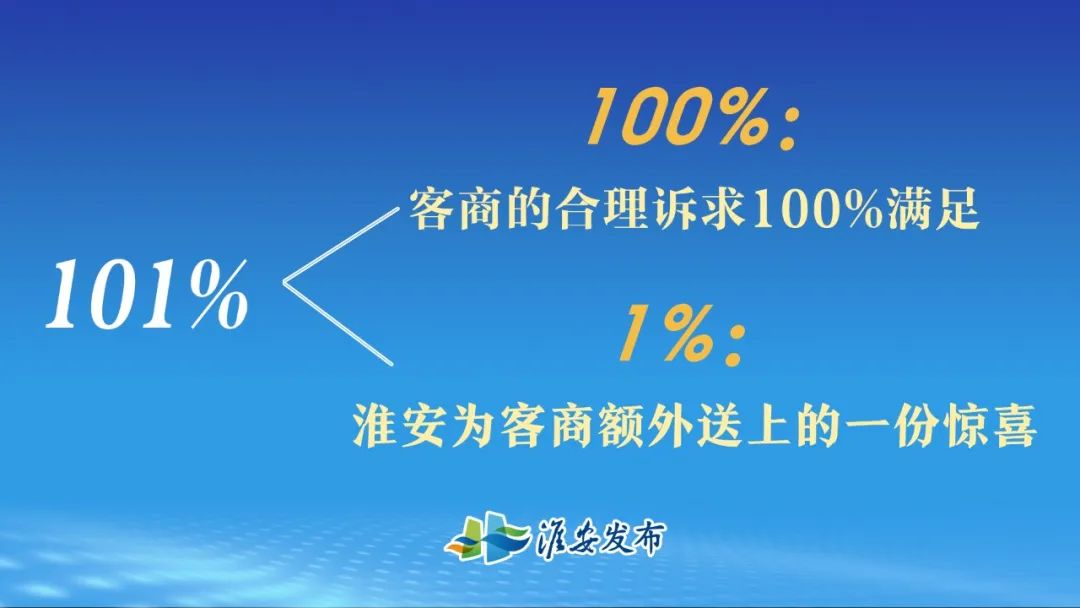 101%

100%:

客商的合理诉求100%满足

1%:

淮安为客商额外送上的一份惊喜

淮安发布